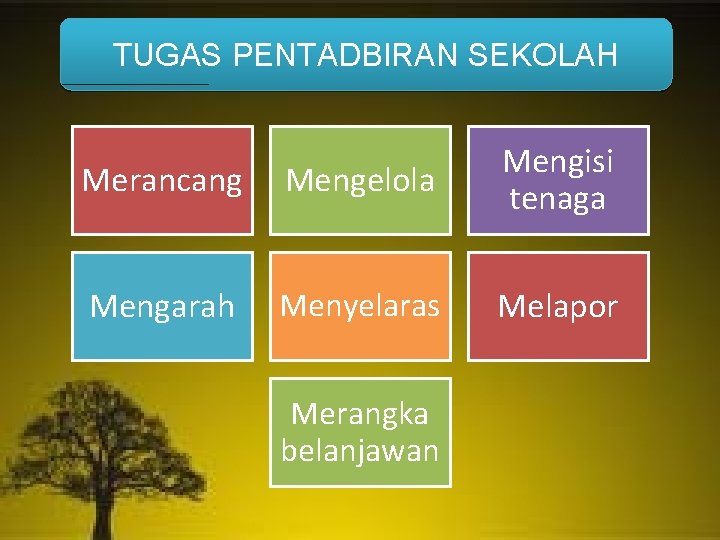 TUGAS PENTADBIRAN SEKOLAH

Merancang

Mengelola

Mengisi tenaga

Mengarah

Menyelaras

Melapor

Merangka belanjawan